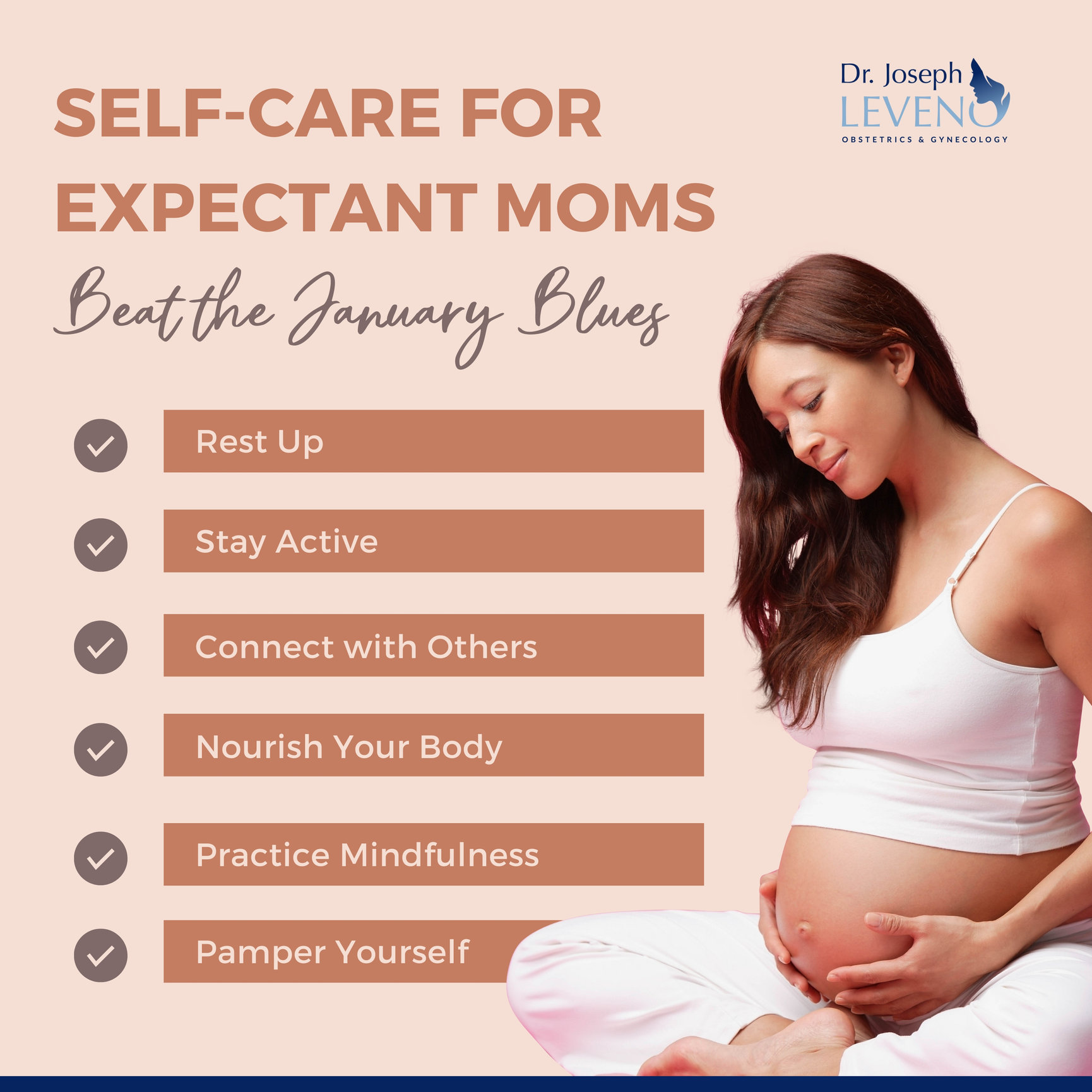 SELF-CARE FOR EXPECTANT MOMS

Dr. Joseph LEVENO
OBSTETRICS & GYNECOLOGY

Beat the January Blues

Rest Up

Stay Active

Connect with Others

Nourish Your Body

Practice Mindfulness

Pamper Yourself